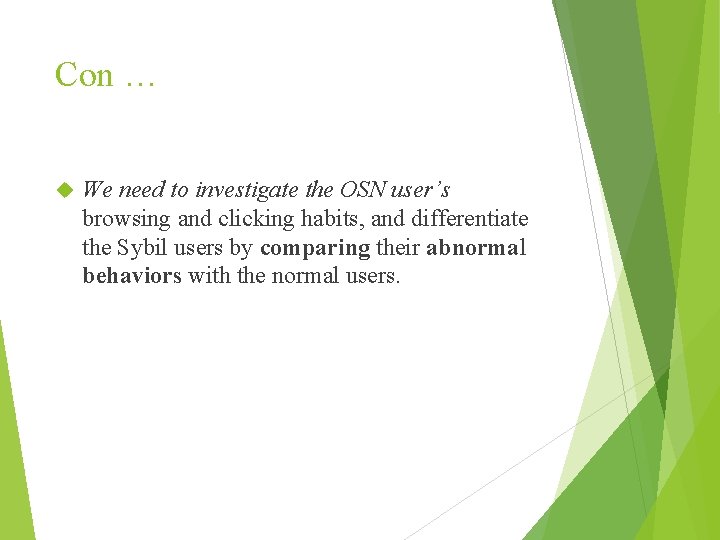 Con …

We need to investigate the OSN user's browsing and clicking habits, and differentiate the Sybil users by comparing their abnormal behaviors with the normal users.